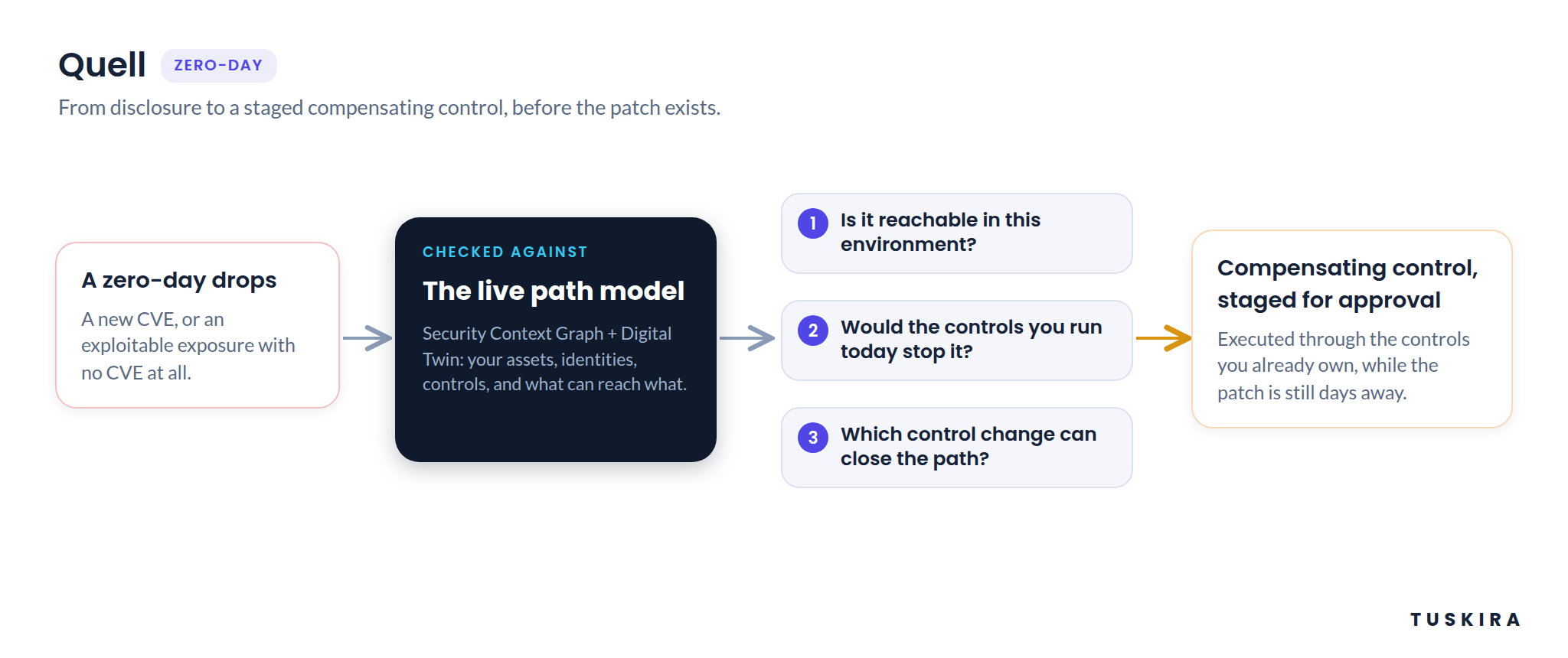 Quell ZERO-DAY

From disclosure to a staged compensating control, before the patch exists.

A zero-day drops

A new CVE, or an exploitable exposure with no CVE at all.

CHECKED AGAINST

The live path model

Security Context Graph + Digital Twin: your assets, identities, controls, and what can reach what.

1 Is it reachable in this environment?

2 Would the controls you run today stop it?

3 Which control change can close the path?

Compensating control, staged for approval

Executed through the controls you already own, while the patch is still days away.

TUSKIRA